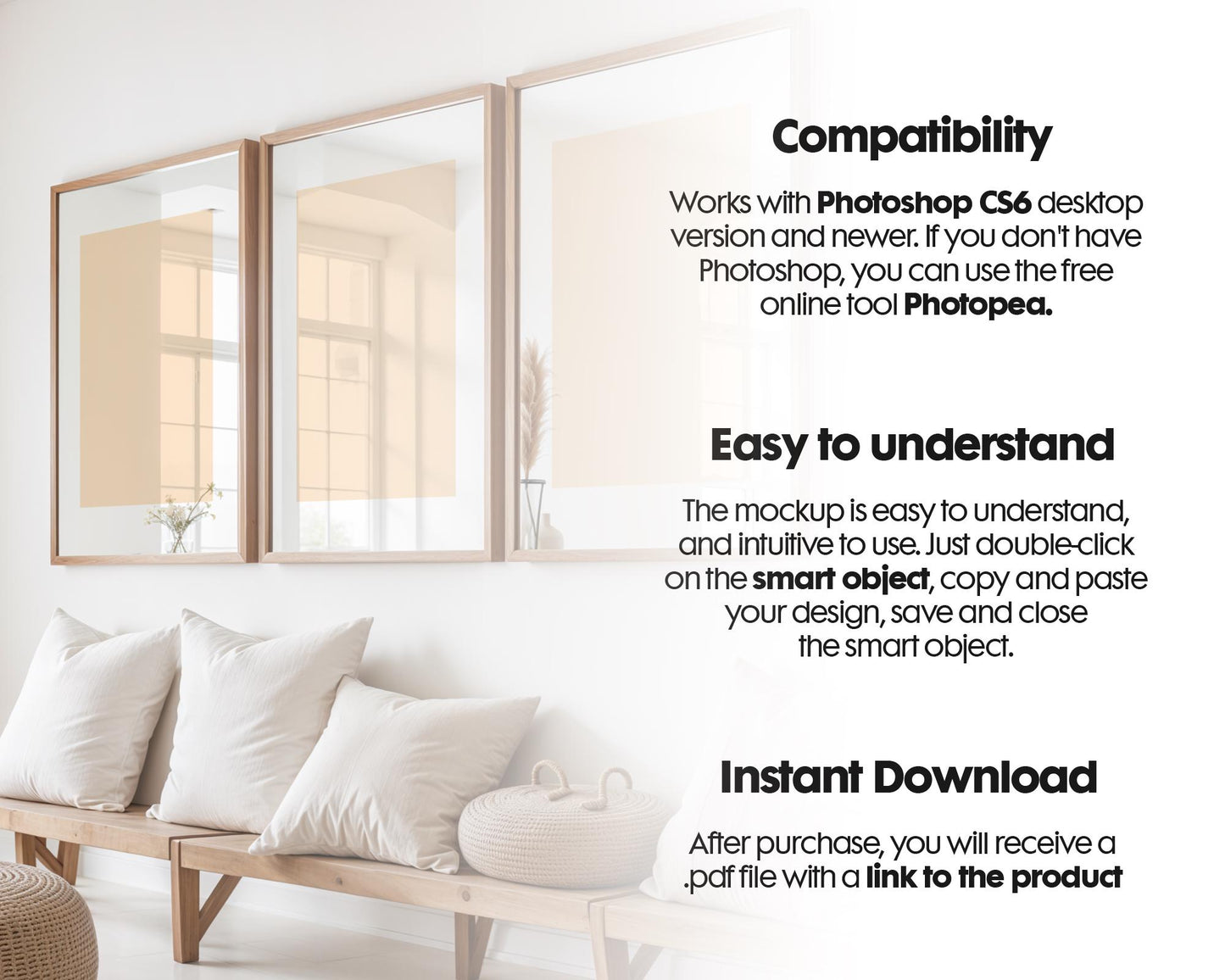 Compatibility

Works with Photoshop CS6 desktop version and newer. If you don't have Photoshop, you can use the free online tool Photopea.

Easy to understand

The mockup is easy to understand, and intuitive to use. Just double-click on the smart object, copy and paste your design, save and close the smart object.

Instant Download

After purchase, you will receive a .pdf file with a link to the product